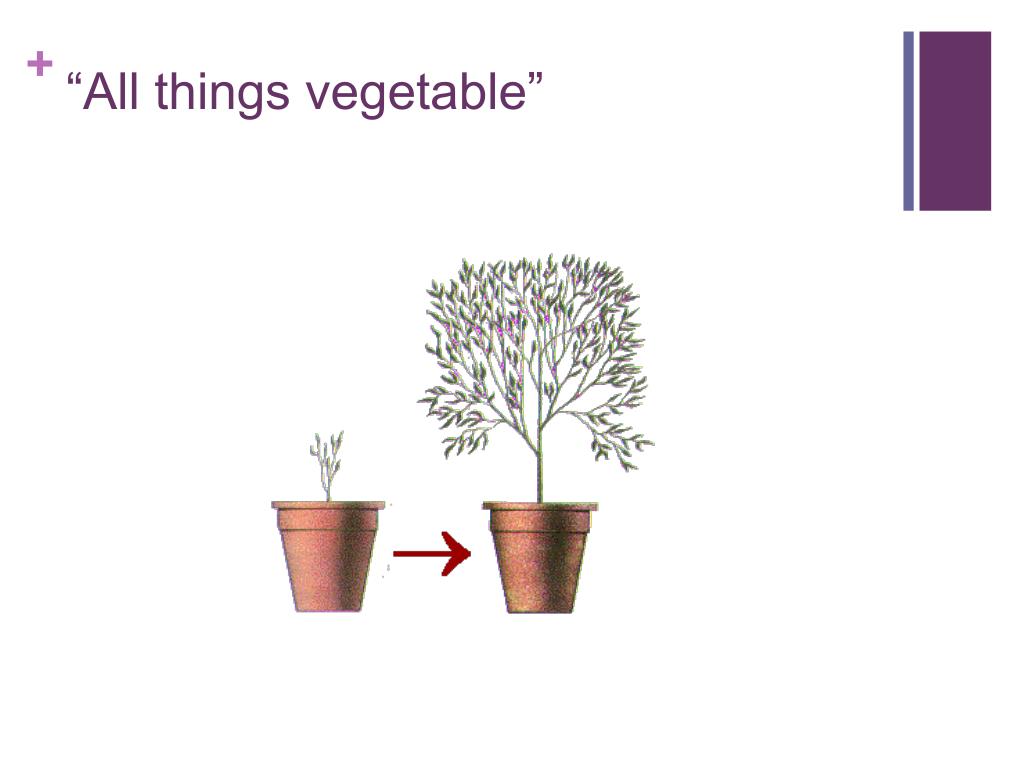 + “All things vegetable”